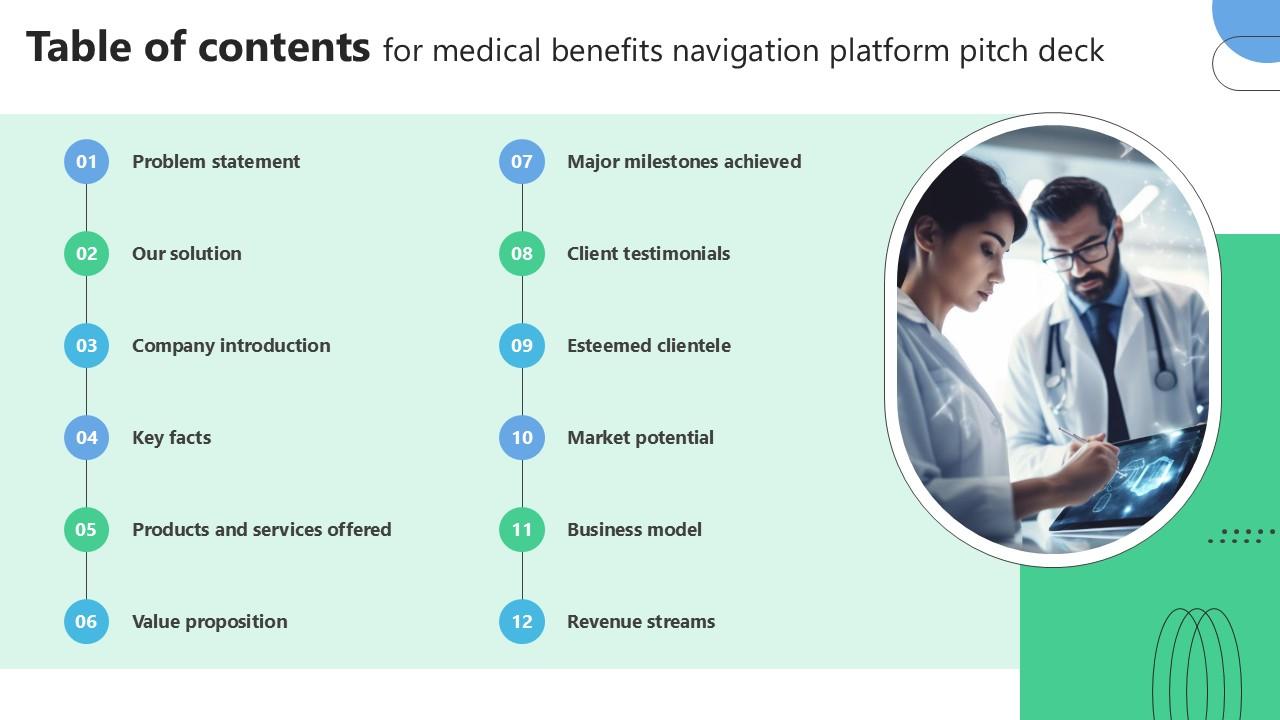 Table of contents for medical benefits navigation platform pitch deck

01 Problem statement

02 Our solution

03 Company introduction

04 Key facts

05 Products and services offered

06 Value proposition

07 Major milestones achieved

08 Client testimonials

09 Esteemed clientele

10 Market potential

11 Business model

12 Revenue streams